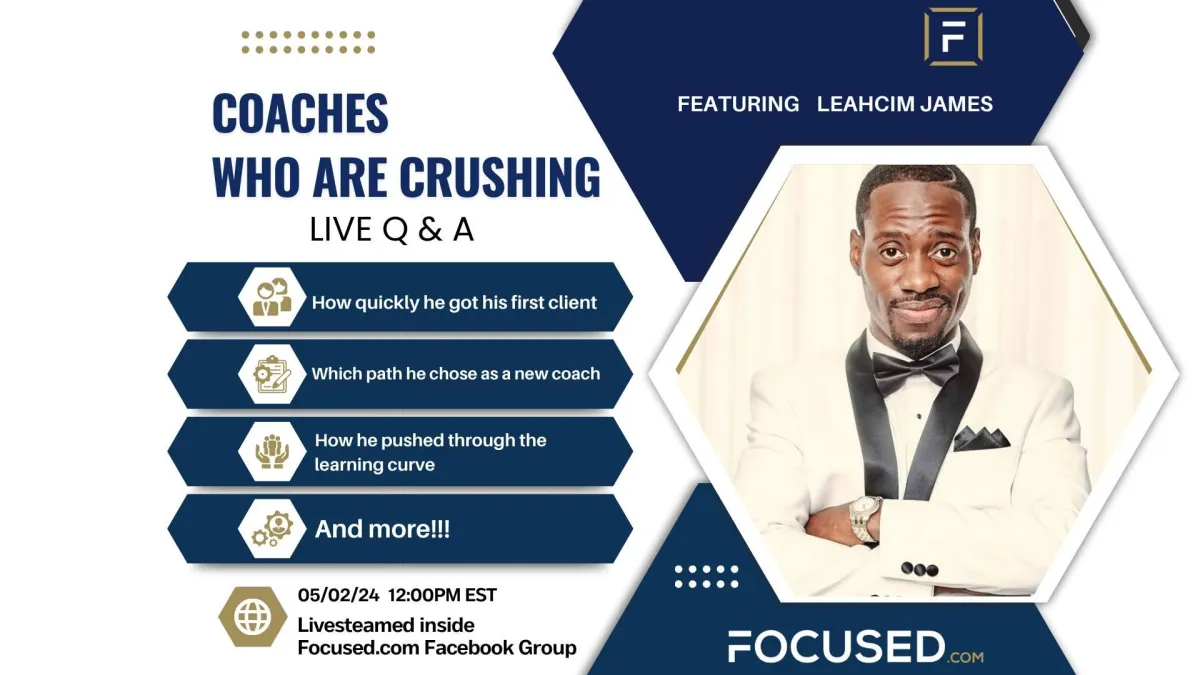 COACHES WHO ARE CRUSHING

LIVE Q & A

How quickly he got his first client

Which path he chose as a new coach

How he pushed through the learning curve

And more!!!

05/02/24 12:00PM EST

Livesteamed inside Focused.com Facebook Group

F

FEATURING LEAHCIM JAMES

FOCUSED.COM